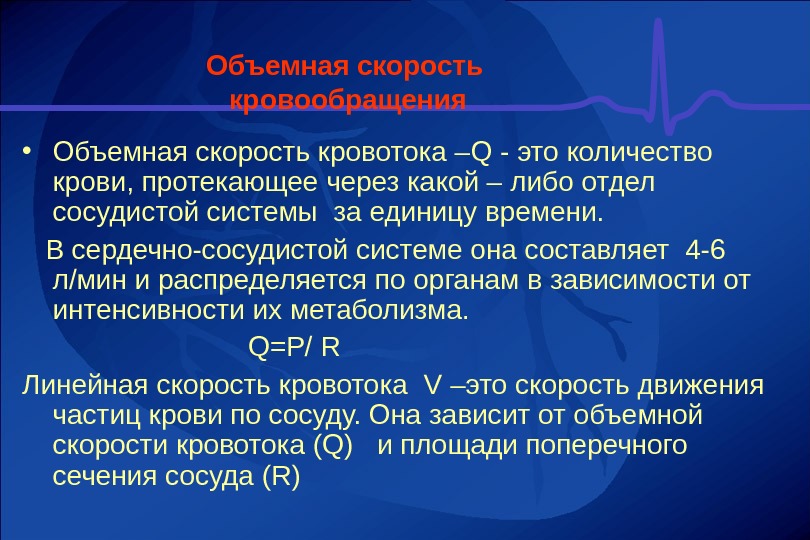 Объемная скорость кровообращения

• Объемная скорость кровотока –Q - это количество крови, протекающее через какой – либо отдел сосудистой системы за единицу времени.

В сердечно-сосудистой системе она составляет 4-6 л/мин и распределяется по органам в зависимости от интенсивности их метаболизма.

Q=P/ R

Линейная скорость кровотока V –это скорость движения частиц крови по сосуду. Она зависит от объемной скорости кровотока (Q) и площади поперечного сечения сосуда (R)